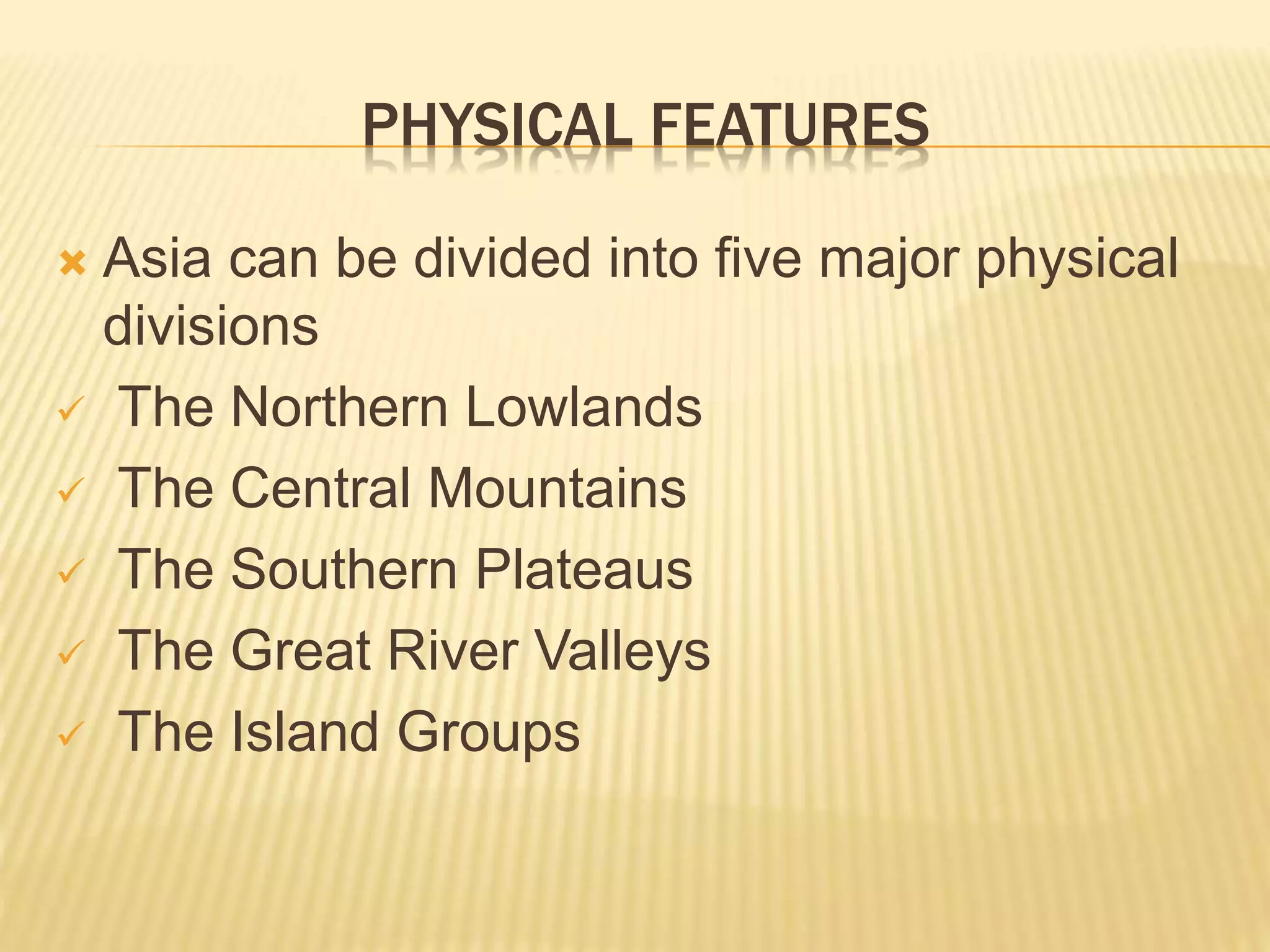 PHYSICAL FEATURES

Asia can be divided into five major physical divisions

The Northern Lowlands

The Central Mountains

The Southern Plateaus

The Great River Valleys

The Island Groups